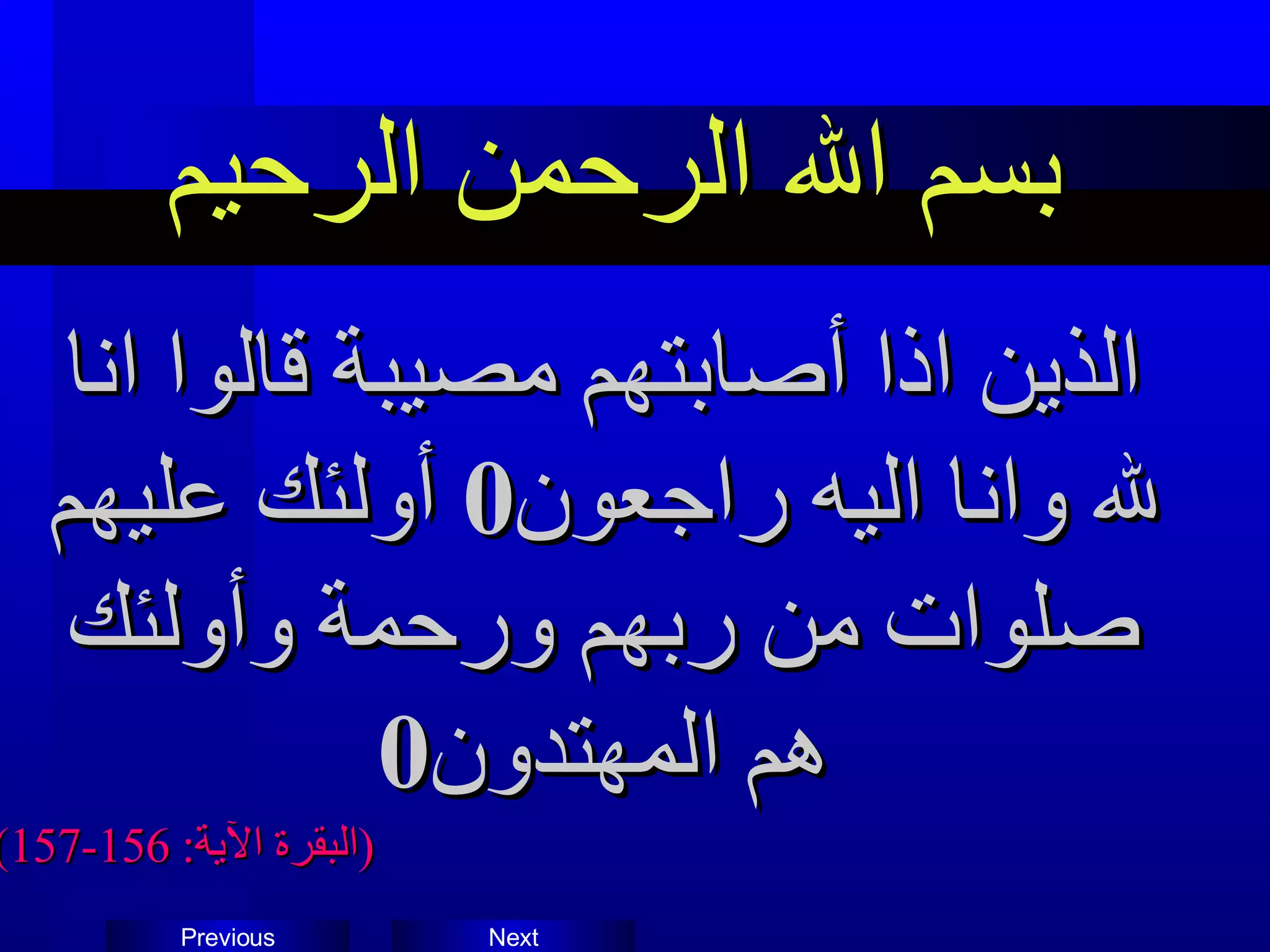 بسم الله الرحمن الرحيم

الذين اذا أصابتهم مصيبة قالوا انا لله وانا اليه راجعون0 أولئك عليهم صلوات من ربهم ورحمة وأولئك هم المهتدون0

(البقرة الآية: 156-157)

Previous
Next